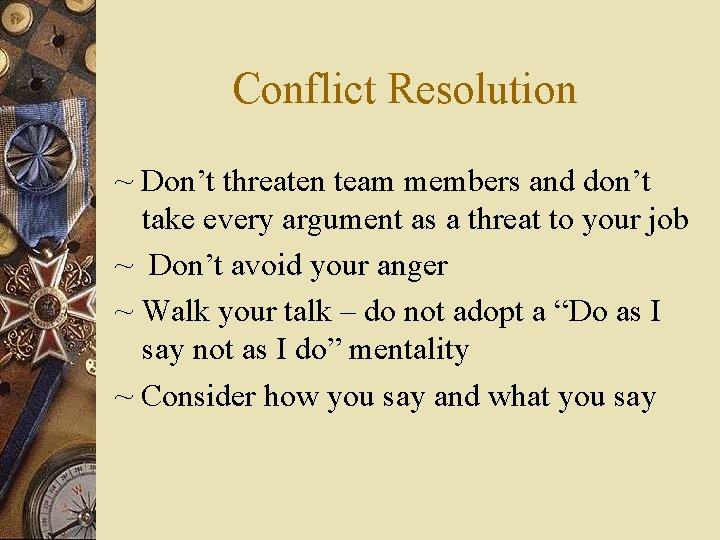 Conflict Resolution

~ Don’t threaten team members and don’t take every argument as a threat to your job

~ Don’t avoid your anger

~ Walk your talk – do not adopt a “Do as I say not as I do” mentality

~ Consider how you say and what you say